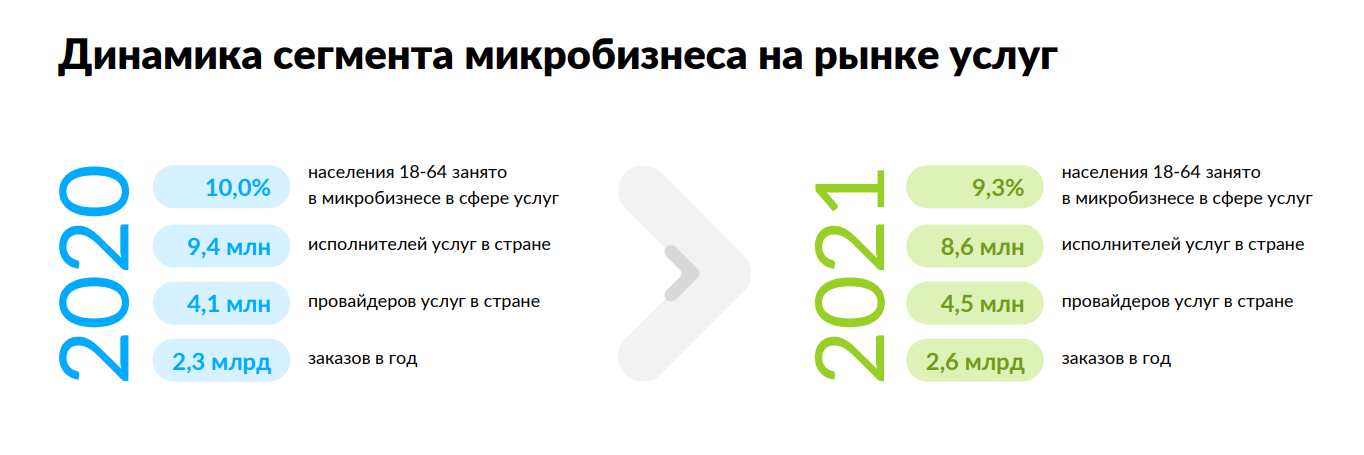 Динамика сегмента микробизнеса на рынке услуг

2020

10,0% населения 18-64 занято в микробизнесе в сфере услуг

9,4 млн исполнителей услуг в стране

4,1 млн провайдеров услуг в стране

2,3 млрд заказов в год

2021

9,3% населения 18-64 занято в микробизнесе в сфере услуг

8,6 млн исполнителей услуг в стране

4,5 млн провайдеров услуг в стране

2,6 млрд заказов в год